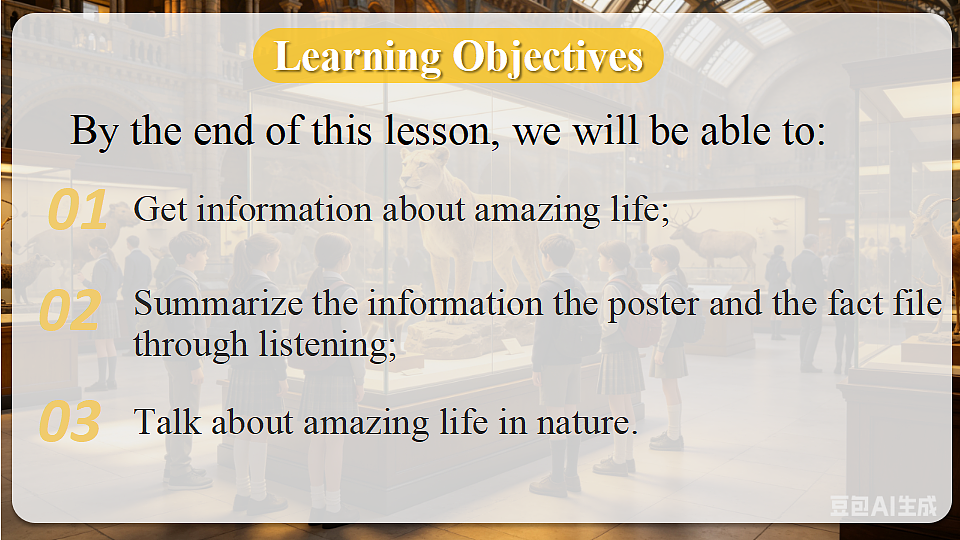 Learning Objectives

By the end of this lesson, we will be able to:

01 Get information about amazing life;

02 Summarize the information the poster and the fact file through listening;

03 Talk about amazing life in nature.

豆包AI生成